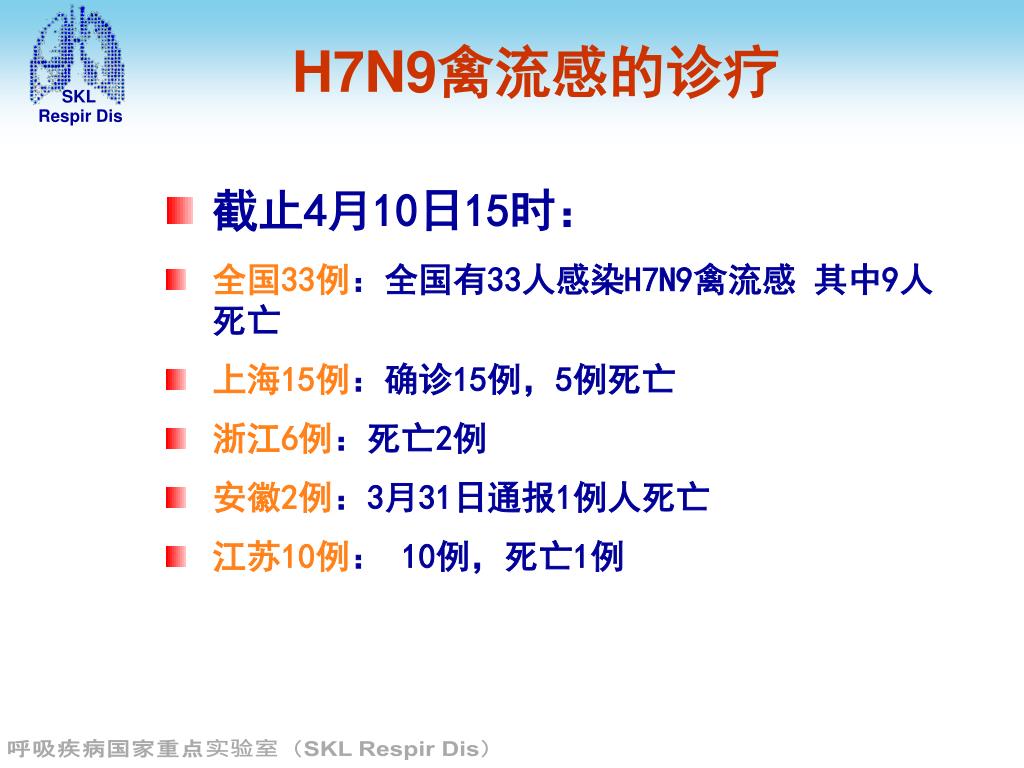 SKL
Respir Dis

H7N9禽流感的诊疗

截止4月10日15时：

全国33例：全国有33人感染H7N9禽流感 其中9人死亡

上海15例：确诊15例，5例死亡

浙江6例：死亡2例

安徽2例：3月31日通报1例人死亡

江苏10例： 10例，死亡1例

呼吸疾病国家重点实验室（SKL Respir Dis）